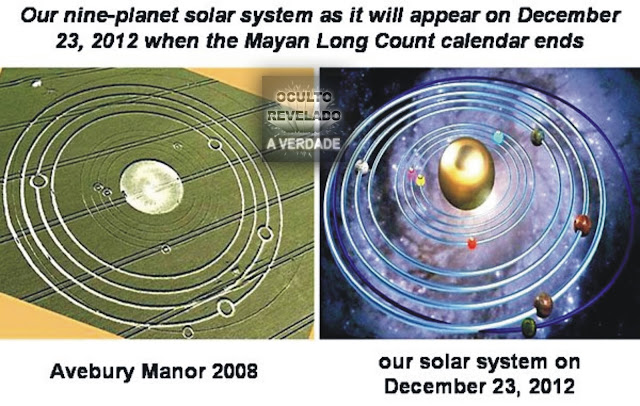 Our nine-planet solar system as it will appear on December 23, 2012 when the Mayan Long Count calendar ends

OCULTO
REVELADO
A VERDADE

Avebury Manor 2008

our solar system on December 23, 2012